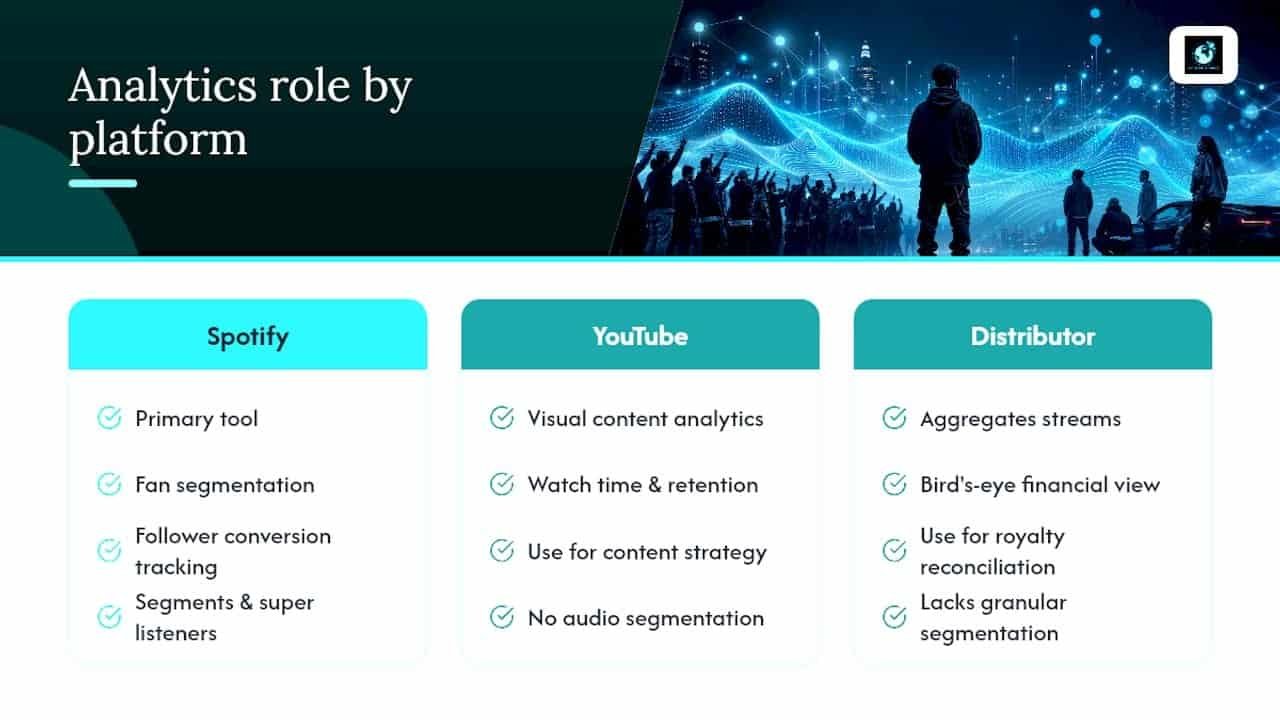 Analytics role by platform

Spotify

Primary tool

Fan segmentation

Follower conversion tracking

Segments & super listeners

YouTube

Visual content analytics

Watch time & retention

Use for content strategy

No audio segmentation

Distributor

Aggregates streams

Bird's-eye financial view

Use for royalty reconciliation

Lacks granular segmentation